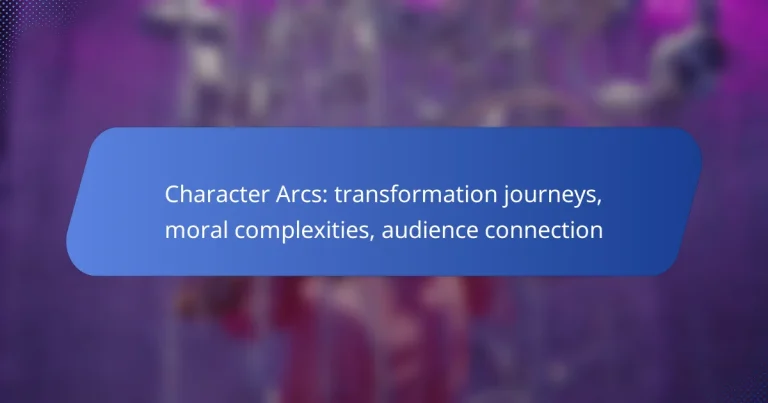 Character Arcs: transformation journeys, moral complexities, audience connection